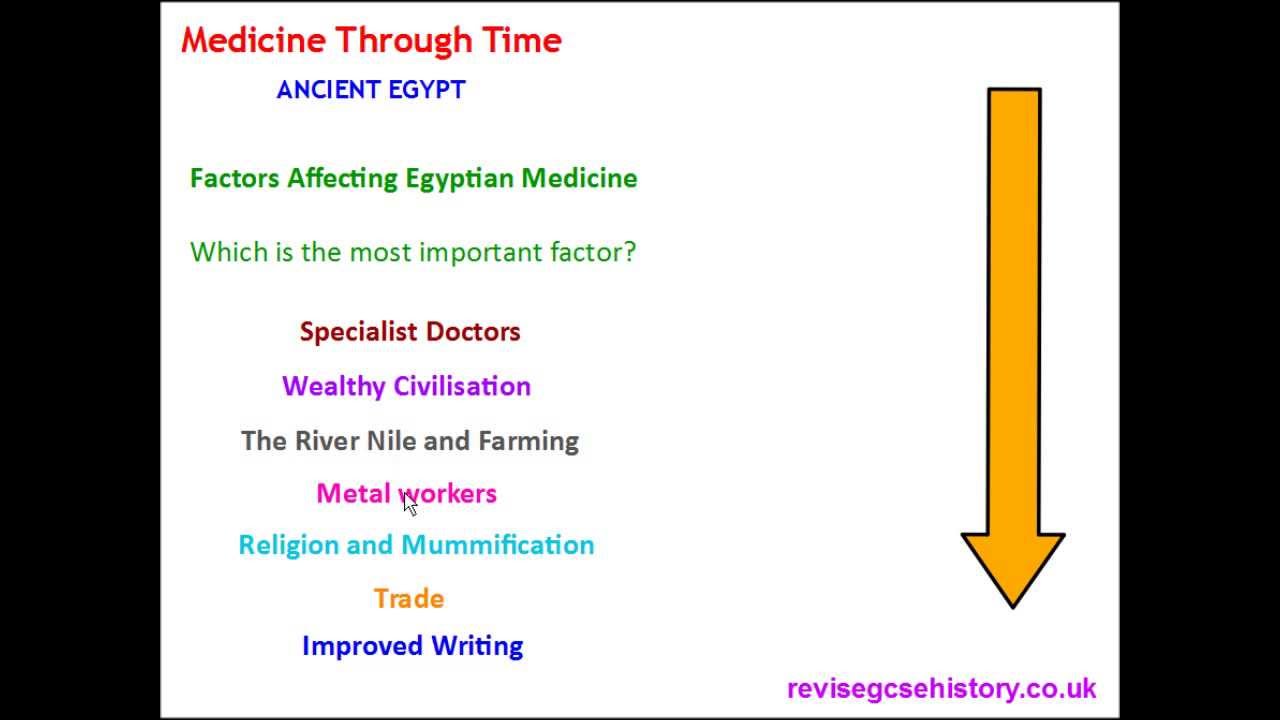 Medicine Through Time

ANCIENT EGYPT

Factors Affecting Egyptian Medicine

Which is the most important factor?

Specialist Doctors

Wealthy Civilisation

The River Nile and Farming

Metal workers

Religion and Mummification

Trade

Improved Writing

revisegcsehistory.co.uk